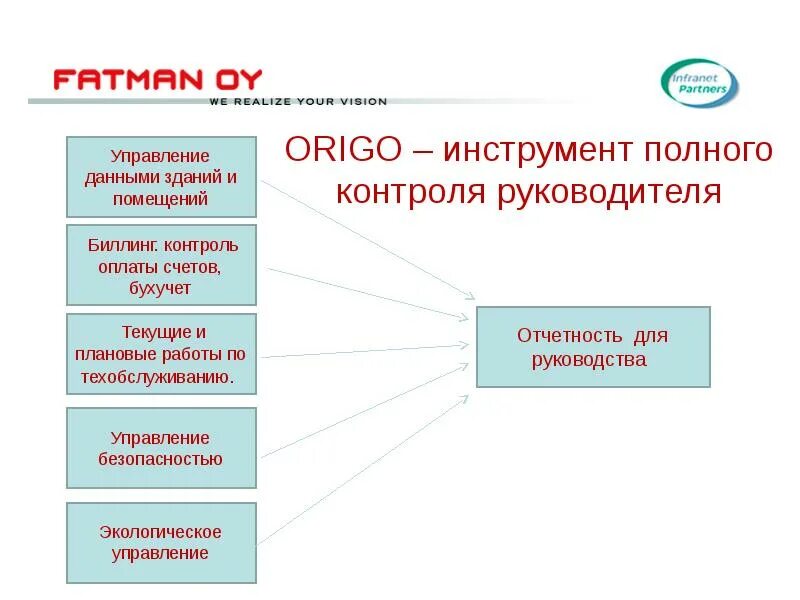 FATMAN OY
WE REALIZE YOUR VISION

Infranet Partners

ORIGO – инструмент полного контроля руководителя

Управление данными зданий и помещений

Биллинг. контроль оплаты счетов, бухучет

Текущие и плановые работы по техобслуживанию.

Управление безопасностью

Экологическое управление

Отчетность для руководства